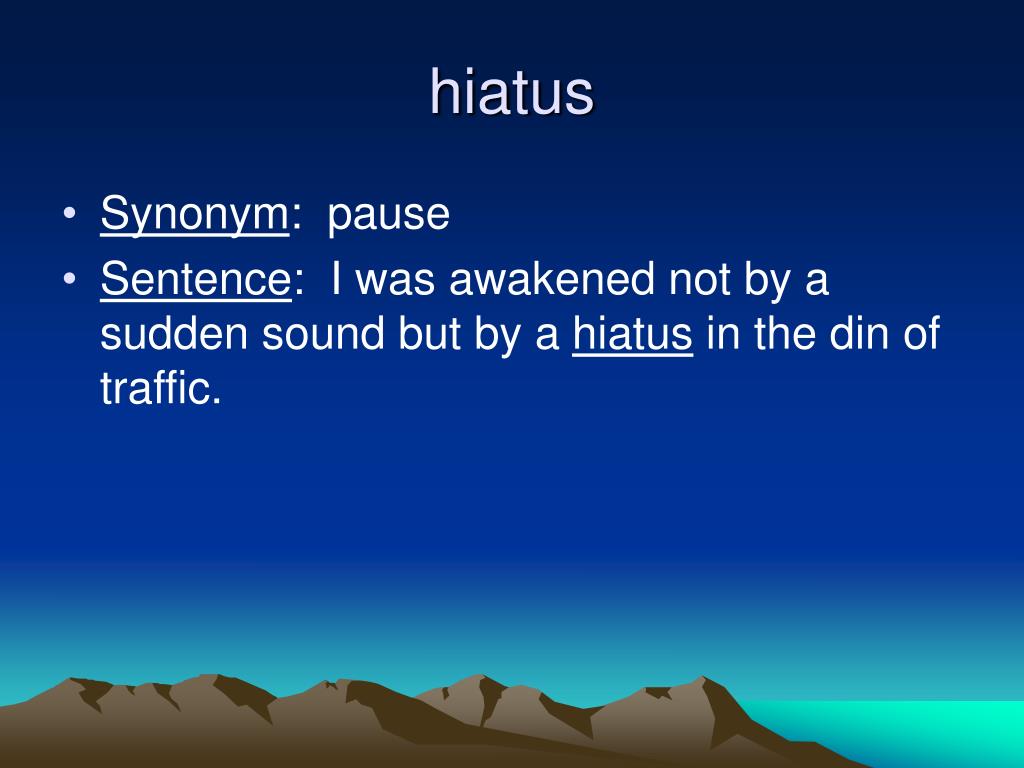 hiatus

• Synonym: pause
• Sentence: I was awakened not by a sudden sound but by a hiatus in the din of traffic.